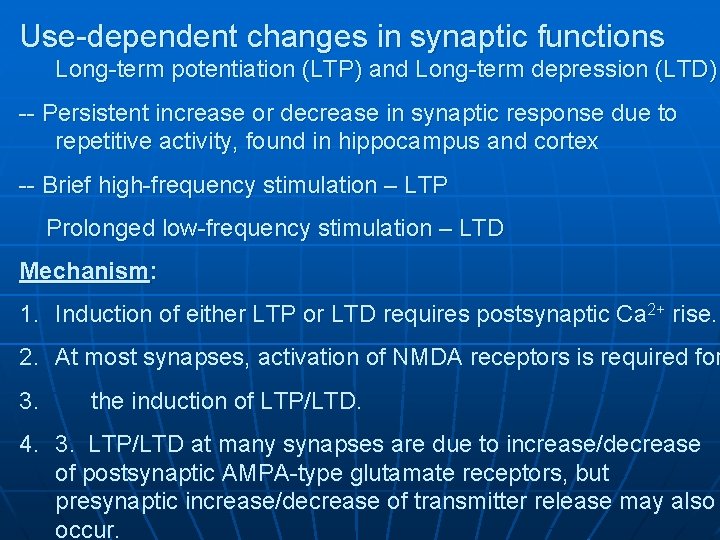 Use-dependent changes in synaptic functions
Long-term potentiation (LTP) and Long-term depression (LTD)

-- Persistent increase or decrease in synaptic response due to repetitive activity, found in hippocampus and cortex

-- Brief high-frequency stimulation – LTP

Prolonged low-frequency stimulation – LTD

Mechanism:

1. Induction of either LTP or LTD requires postsynaptic $Ca^{2+}$ rise.

2. At most synapses, activation of NMDA receptors is required for

3. the induction of LTP/LTD.

4. 3. LTP/LTD at many synapses are due to increase/decrease of postsynaptic AMPA-type glutamate receptors, but presynaptic increase/decrease of transmitter release may also occur.